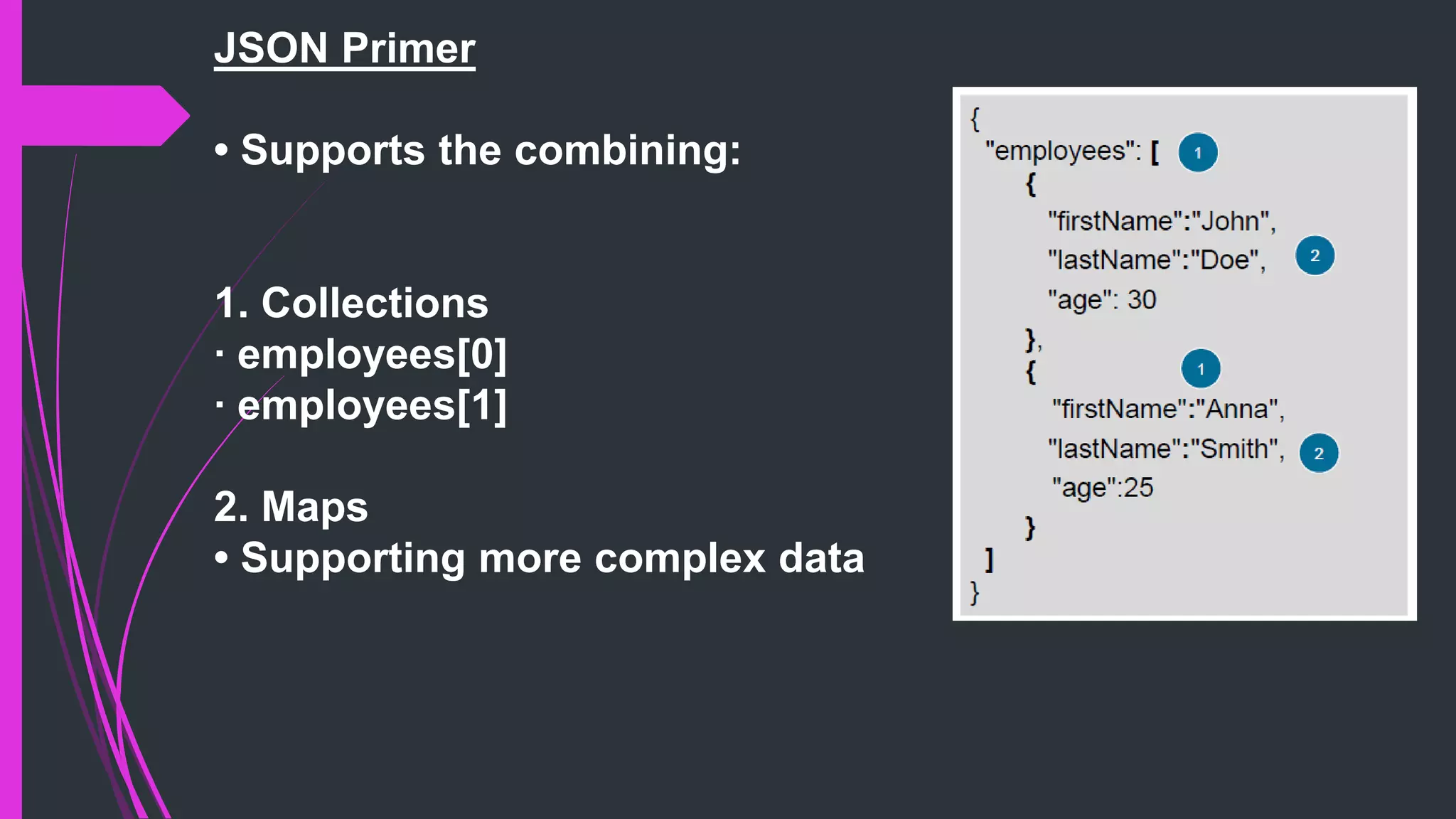 JSON Primer

• Supports the combining:

1. Collections
· employees[0]
· employees[1]

2. Maps
• Supporting more complex data

{
"employees": [ 1
{
"firstName":"John",
"lastName":"Doe", 2
"age": 30
},
{ 1
"firstName":"Anna",
"lastName":"Smith", 2
"age":25
}
]
}